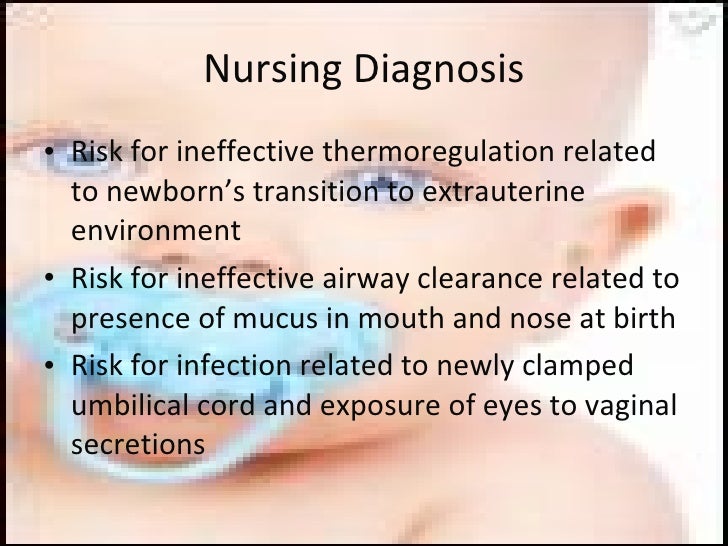 Nursing Diagnosis

• Risk for ineffective thermoregulation related to newborn’s transition to extrauterine environment
• Risk for ineffective airway clearance related to presence of mucus in mouth and nose at birth
• Risk for infection related to newly clamped umbilical cord and exposure of eyes to vaginal secretions